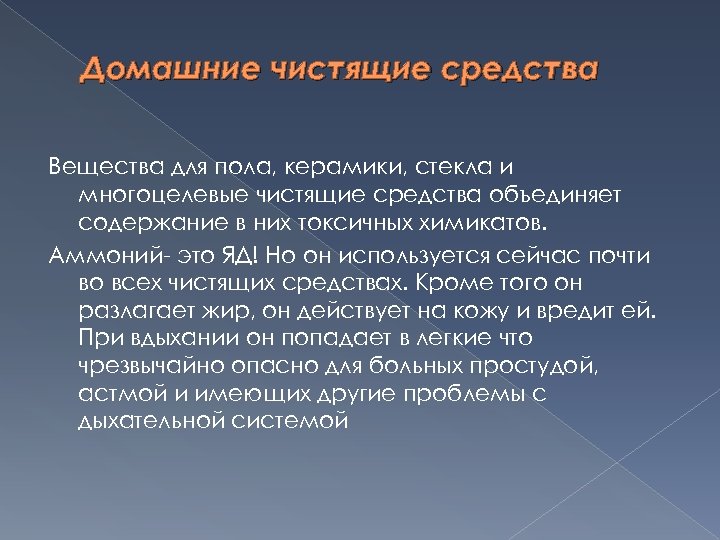 Домашние чистящие средства

Вещества для пола, керамики, стекла и многоцелевые чистящие средства объединяет содержание в них токсичных химикатов.

Аммоний- это ЯД! Но он используется сейчас почти во всех чистящих средствах. Кроме того он разлагает жир, он действует на кожу и вредит ей. При вдыхании он попадает в легкие что чрезвычайно опасно для больных простудой, астмой и имеющих другие проблемы с дыхательной системой